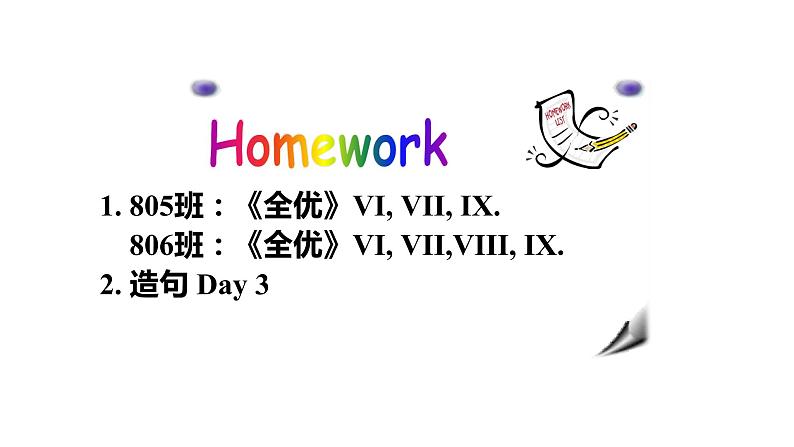 Homework

HOMEWORK LIST

1. 805班：《全优》VI, VII, IX.
806班：《全优》VI, VII,VIII, IX.
2. 造句 Day 3